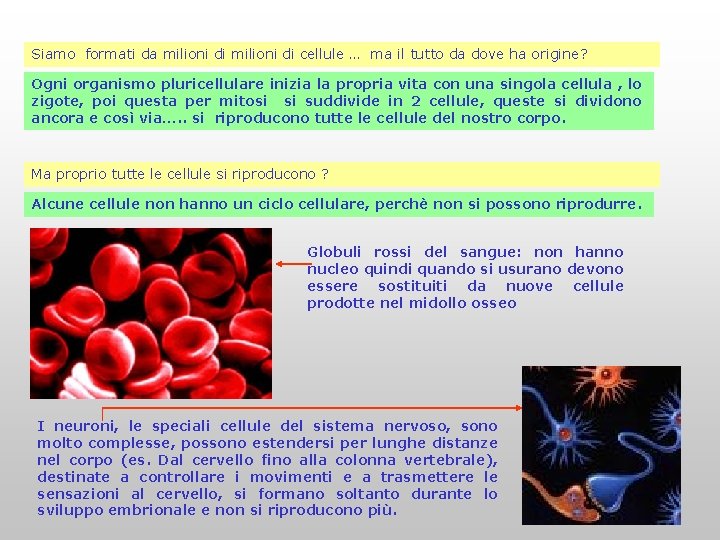 Siamo formati da milioni di milioni di cellule ... ma il tutto da dove ha origine?

Ogni organismo pluricellulare inizia la propria vita con una singola cellula , lo zigote, poi questa per mitosi si suddivide in 2 cellule, queste si dividono ancora e così via..... si riproducono tutte le cellule del nostro corpo.

Ma proprio tutte le cellule si riproducono ?

Alcune cellule non hanno un ciclo cellulare, perchè non si possono riprodurre.

Globuli rossi del sangue: non hanno nucleo quindi quando si usurano devono essere sostituiti da nuove cellule prodotte nel midollo osseo

I neuroni, le speciali cellule del sistema nervoso, sono molto complesse, possono estendersi per lunghe distanze nel corpo (es. Dal cervello fino alla colonna vertebrale), destinate a controllare i movimenti e a trasmettere le sensazioni al cervello, si formano soltanto durante lo sviluppo embrionale e non si riproducono più.